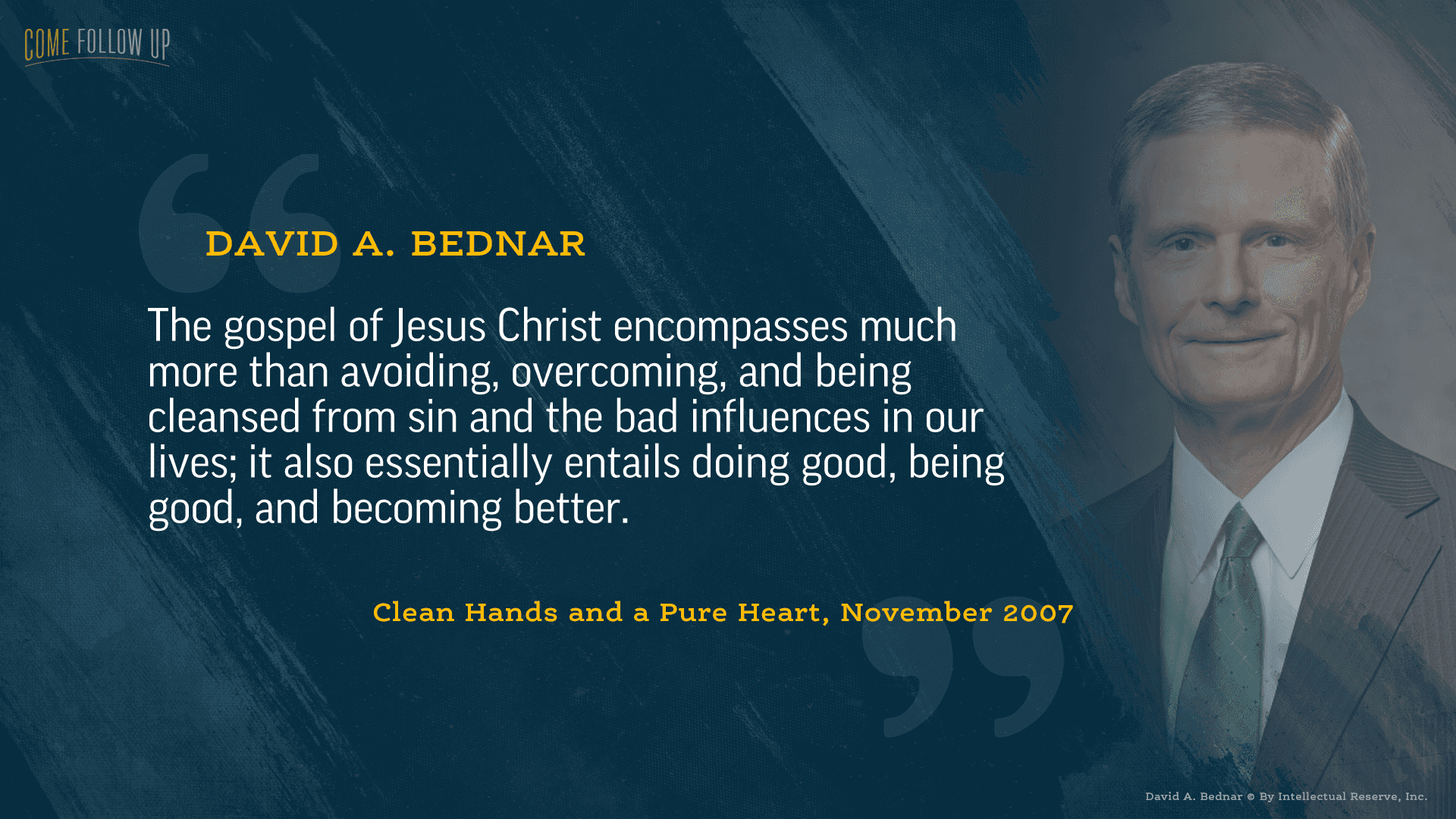 COME FOLLOW UP

DAVID A. BEDNAR

The gospel of Jesus Christ encompasses much more than avoiding, overcoming, and being cleansed from sin and the bad influences in our lives; it also essentially entails doing good, being good, and becoming better.

Clean Hands and a Pure Heart, November 2007

David A. Bednar © By Intellectual Reserve, Inc.